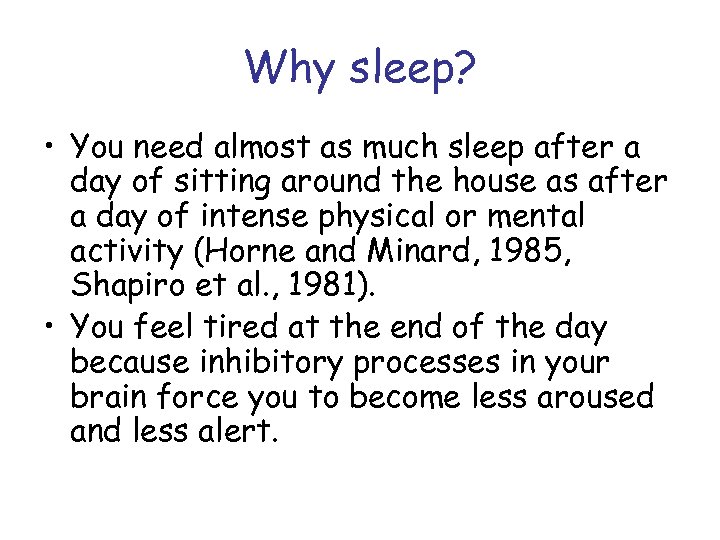 Why sleep?

• You need almost as much sleep after a day of sitting around the house as after a day of intense physical or mental activity (Horne and Minard, 1985, Shapiro et al., 1981).

• You feel tired at the end of the day because inhibitory processes in your brain force you to become less aroused and less alert.